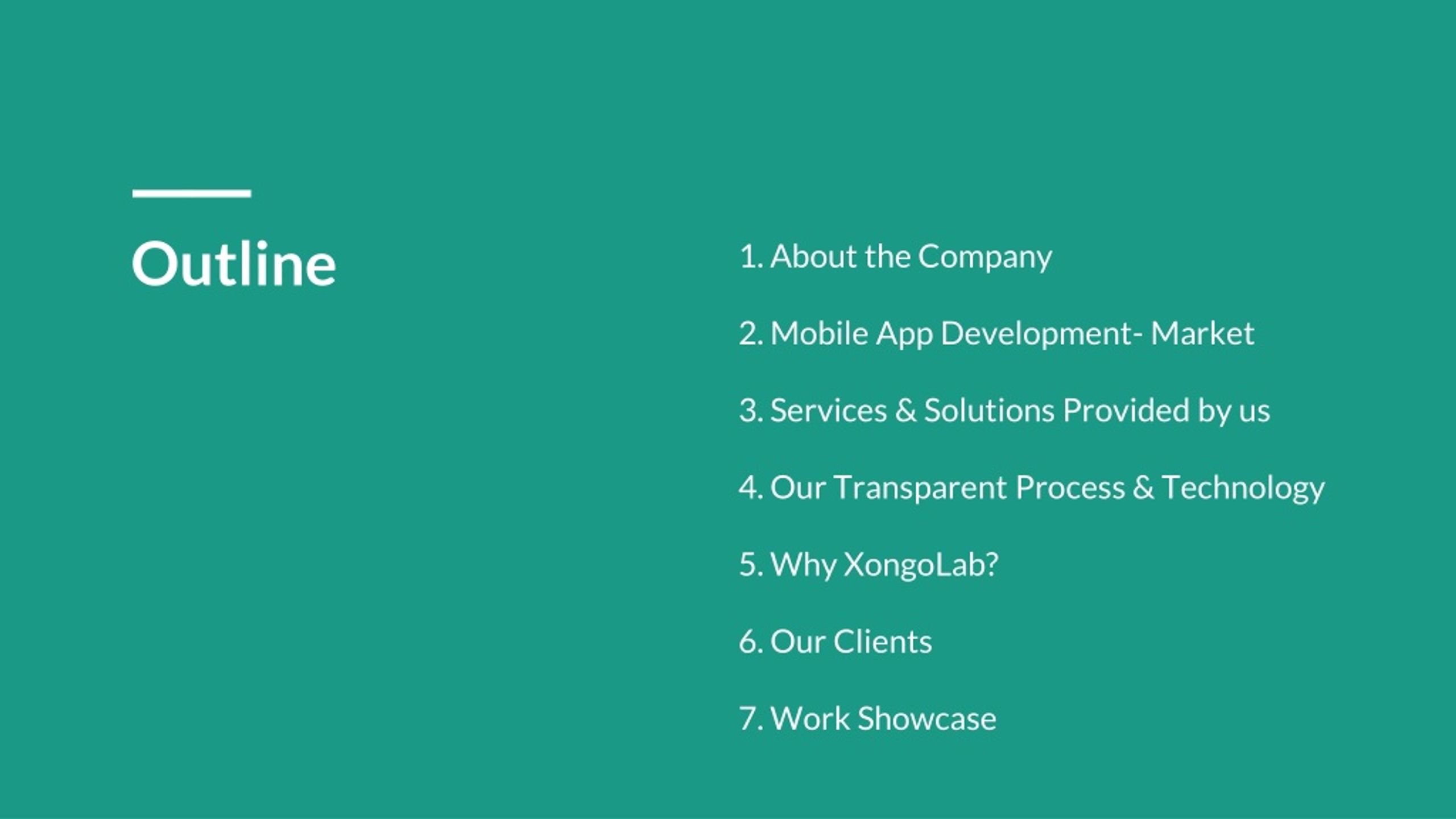 Outline

1. About the Company

2. Mobile App Development- Market

3. Services & Solutions Provided by us

4. Our Transparent Process & Technology

5. Why XongoLab?

6. Our Clients

7. Work Showcase